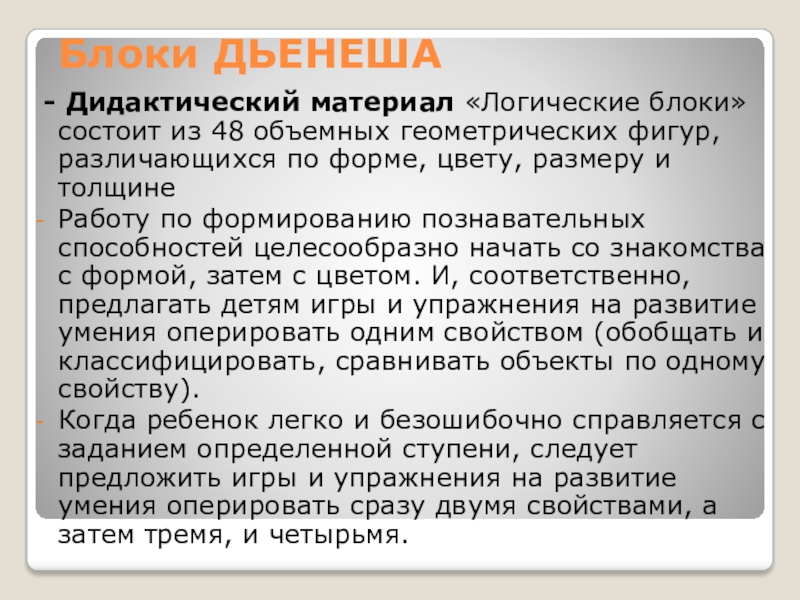 Блоки ДЬЕНЕША

- Дидактический материал «Логические блоки» состоит из 48 объемных геометрических фигур, различающихся по форме, цвету, размеру и толщине

- Работу по формированию познавательных способностей целесообразно начать со знакомства с формой, затем с цветом. И, соответственно, предлагать детям игры и упражнения на развитие умения оперировать одним свойством (обобщать и классифицировать, сравнивать объекты по одному свойству).

- Когда ребенок легко и безошибочно справляется с заданием определенной ступени, следует предложить игры и упражнения на развитие умения оперировать сразу двумя свойствами, а затем тремя, и четырьмя.